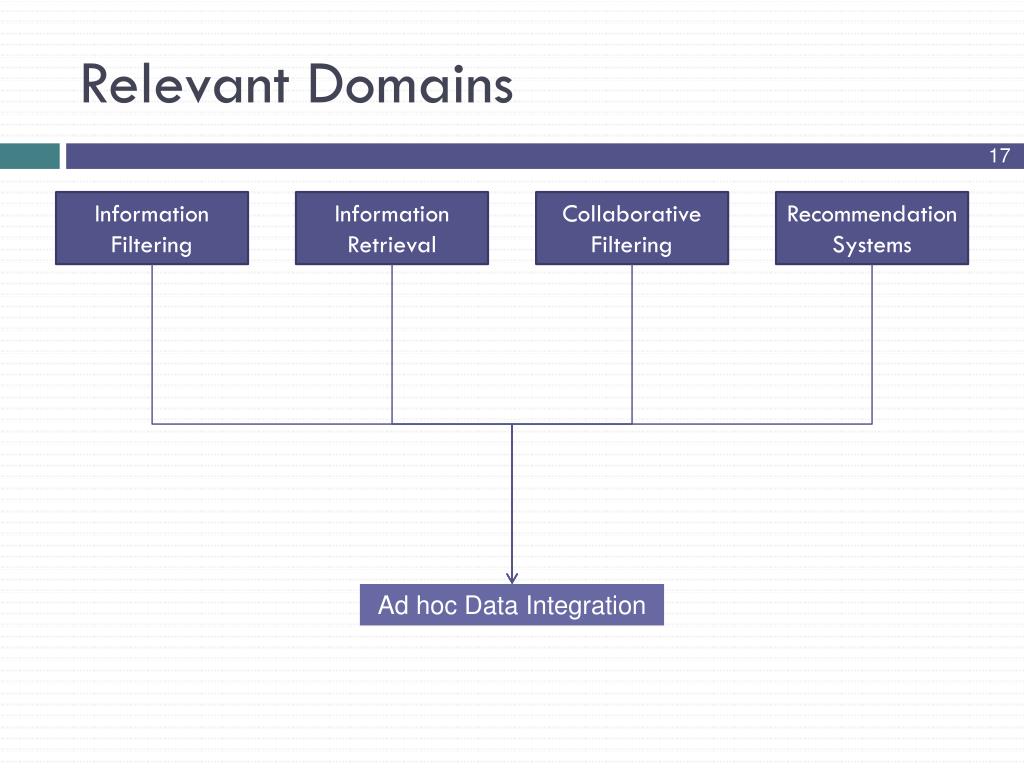 Relevant Domains

17

Information Filtering

Information Retrieval

Collaborative Filtering

Recommendation Systems

Ad hoc Data Integration